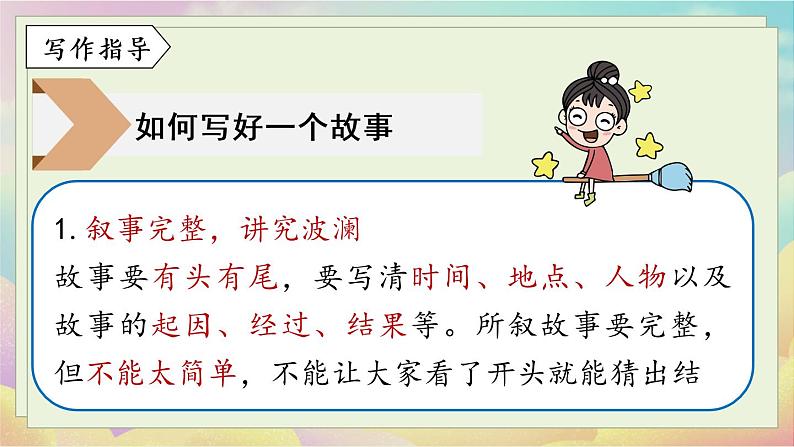 写作指导

如何写好一个故事

1. 叙事完整，讲究波澜
故事要有头有尾，要写清时间、地点、人物以及故事的起因、经过、结果等。所叙故事要完整，但不能太简单，不能让大家看了开头就能猜出结